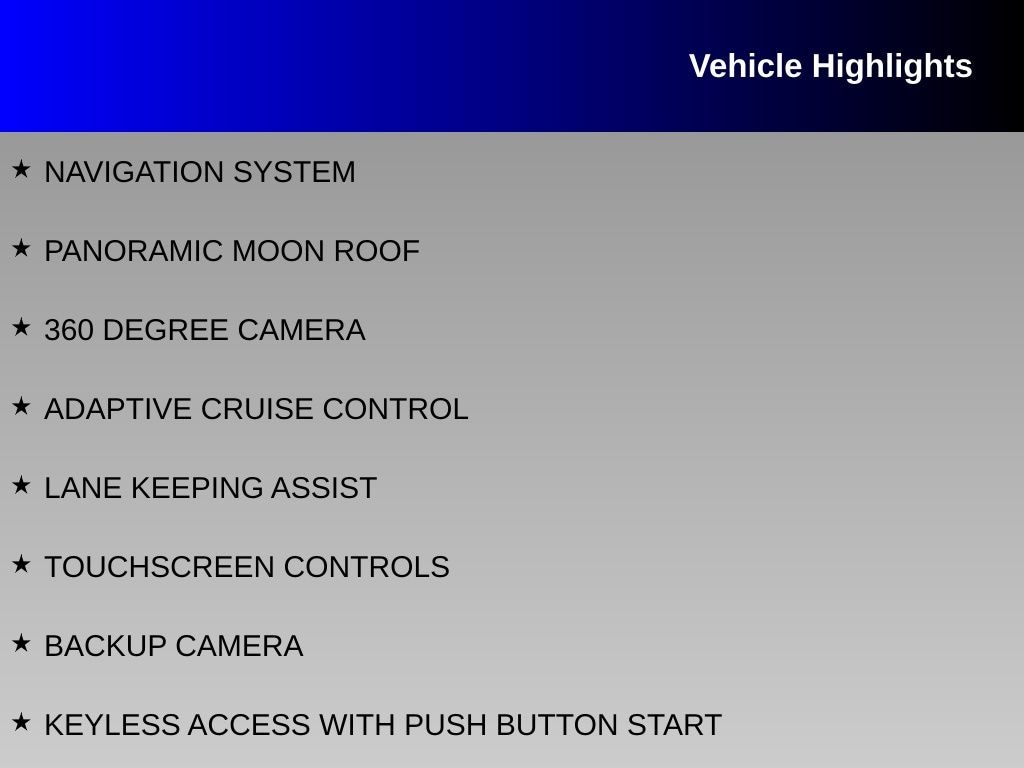 Vehicle Highlights

★ NAVIGATION SYSTEM

★ PANORAMIC MOON ROOF

★ 360 DEGREE CAMERA

★ ADAPTIVE CRUISE CONTROL

★ LANE KEEPING ASSIST

★ TOUCHSCREEN CONTROLS

★ BACKUP CAMERA

★ KEYLESS ACCESS WITH PUSH BUTTON START